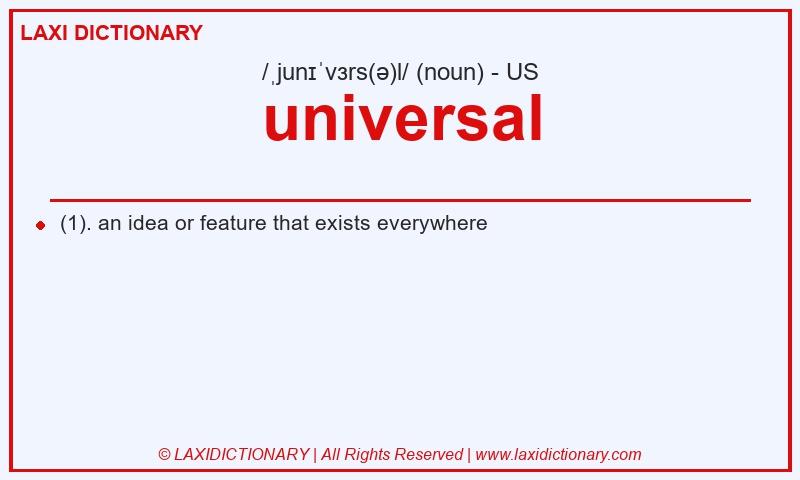 LAXI DICTIONARY

/ˌjunɪˈvɜrs(ə)l/ (noun) - US

universal

(1). an idea or feature that exists everywhere

© LAXIDICTIONARY | All Rights Reserved | www.laxidictionary.com